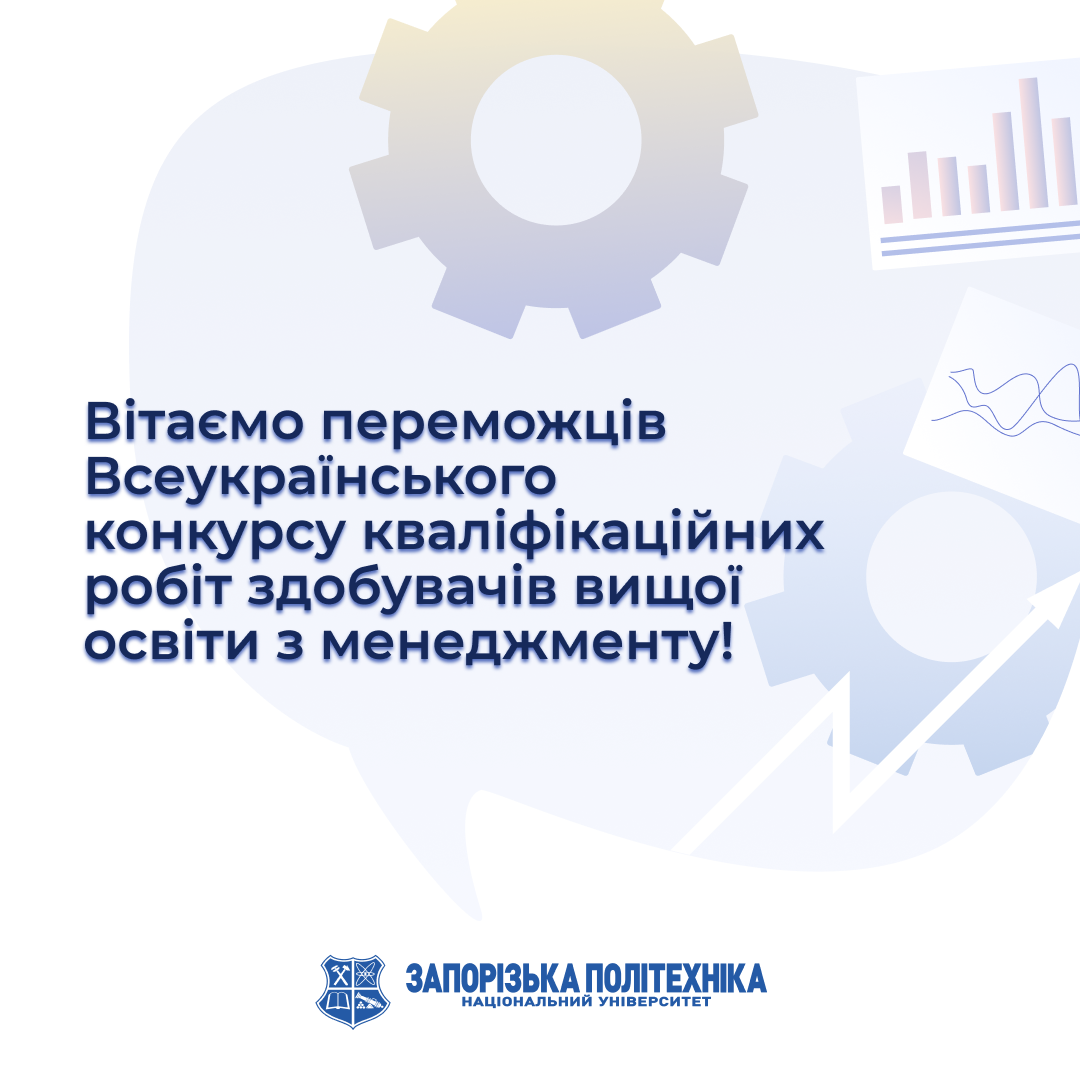 Вітаємо переможців Всеукраїнського конкурсу кваліфікаційних робіт здобувачів вищої освіти з менеджменту!

ЗАПОРІЗЬКА ПОЛІТЕХНІКА
НАЦІОНАЛЬНИЙ УНІВЕРСИТЕТ